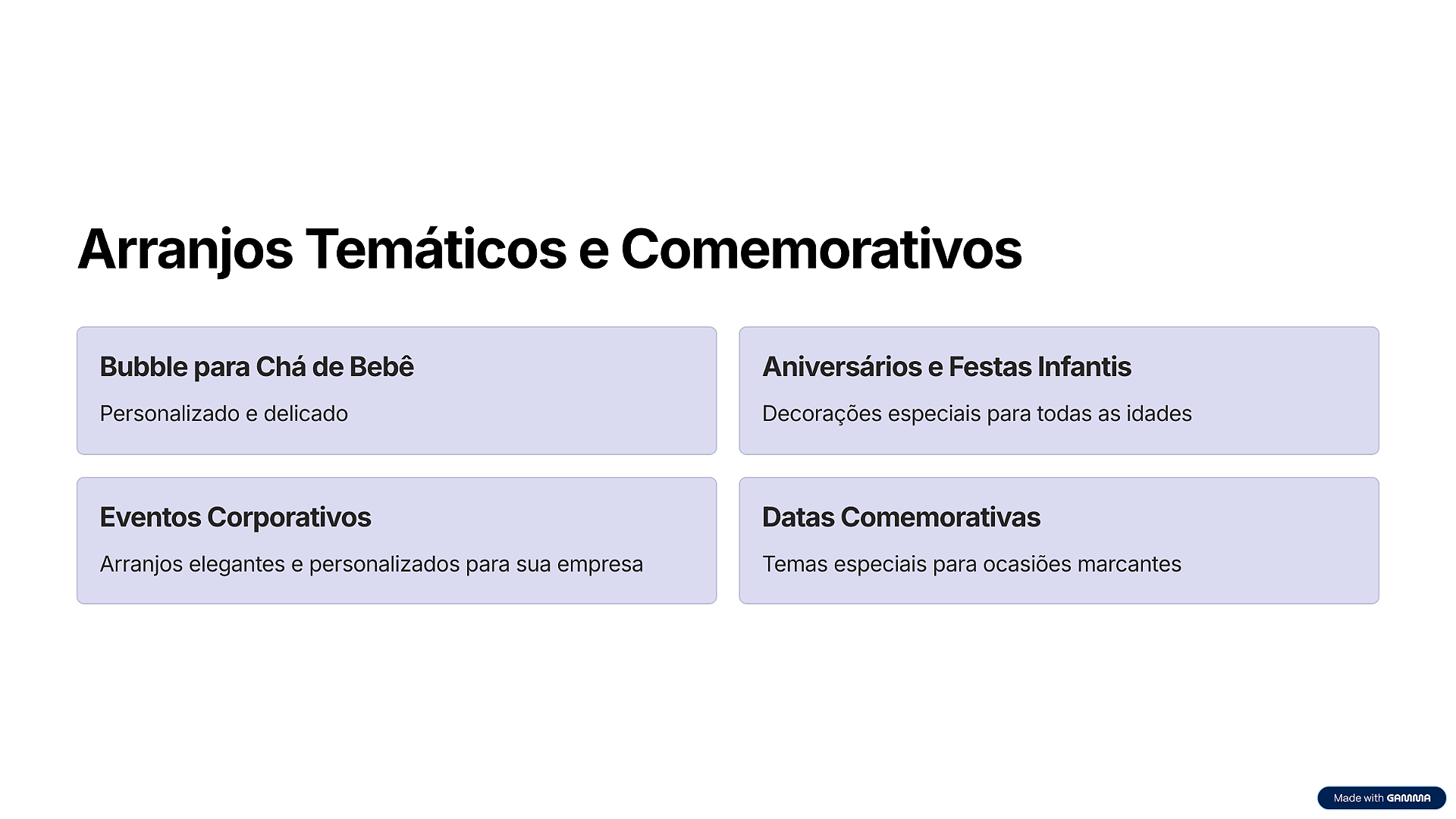 Arranjos Temáticos e Comemorativos

Bubble para Chá de Bebê

Personalizado e delicado

Aniversários e Festas Infantis

Decorações especiais para todas as idades

Eventos Corporativos

Arranjos elegantes e personalizados para sua empresa

Datas Comemorativas

Temas especiais para ocasiões marcantes

Made with GAMMA